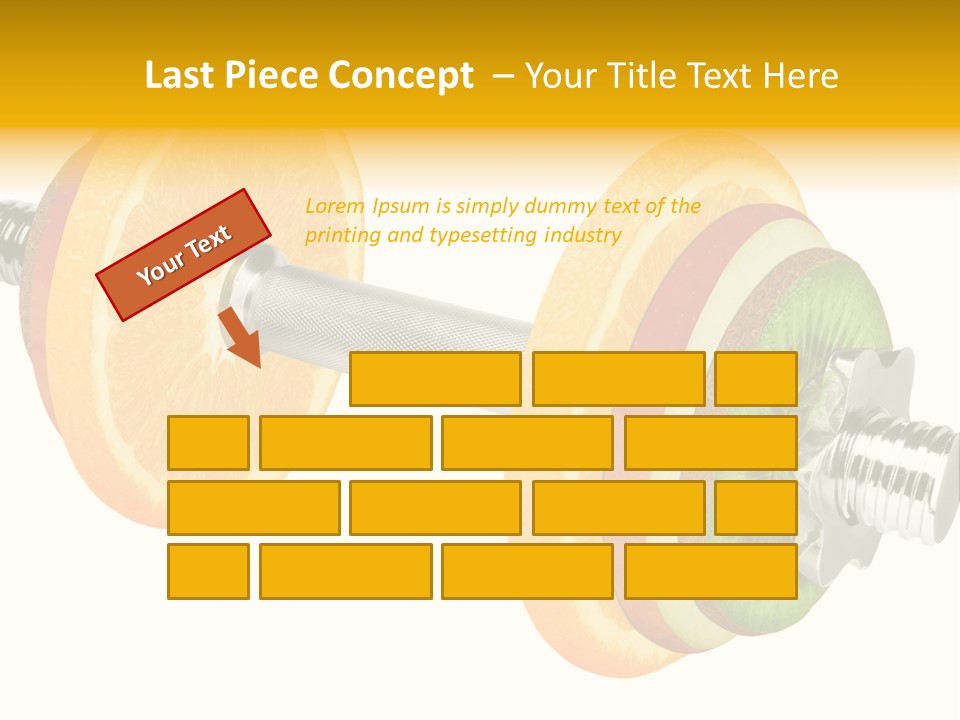 Last Piece Concept – Your Title Text Here

Your Text

Lorem Ipsum is simply dummy text of the printing and typesetting industry